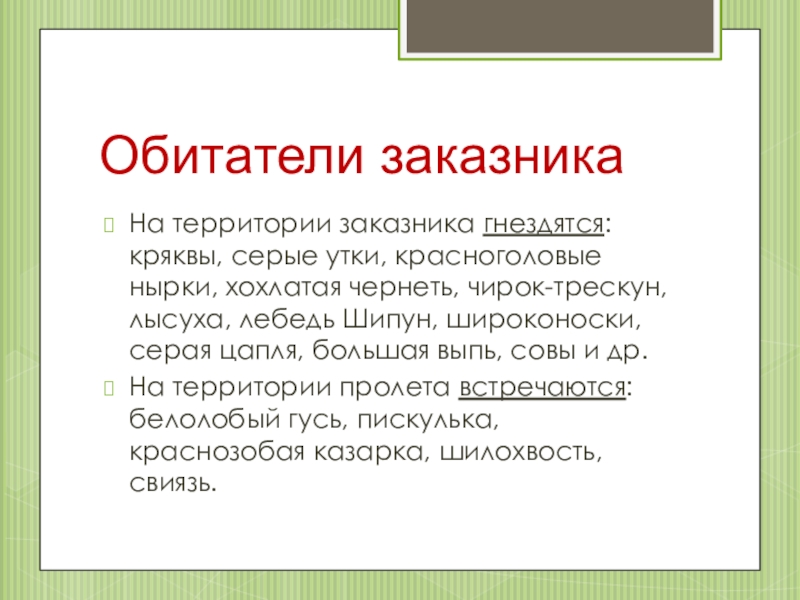 Обитатели заказника

На территории заказника гнездятся: кряквы, серые утки, красноголовые нырки, хохлатая чернеть, чирок-трескун, лысуха, лебедь Шипун, широконоски, серая цапля, большая выпь, совы и др.

На территории пролета встречаются: белолобый гусь, пискулька, краснозобая казарка, шилохвость, свиязь.